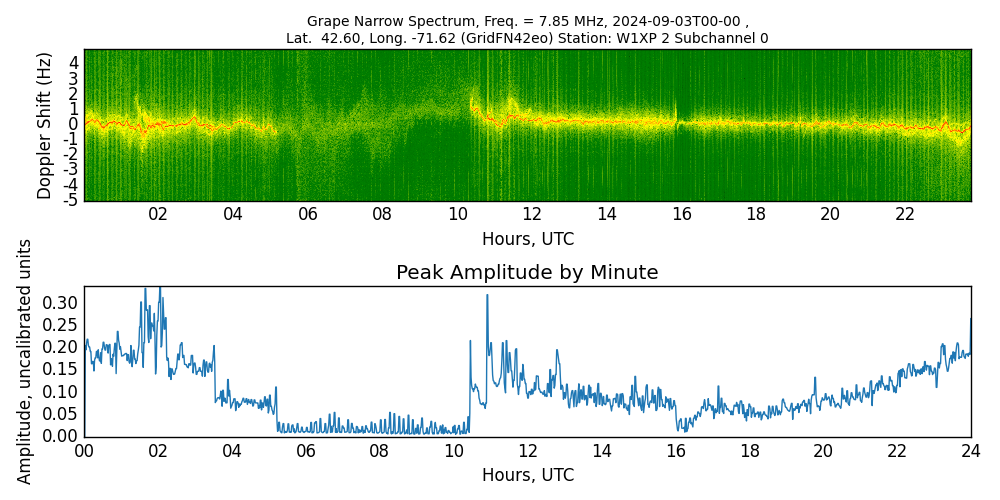 Grape Narrow Spectrum, Freq. = 7.85 MHz, 2024-09-03T00-00 ,
Lat. 42.60, Long. -71.62 (GridFN42eo) Station: W1XP 2 Subchannel 0

Doppler Shift (Hz)
4
3
2
1
0
-1
-2
-3
-4
-5

02 04 06 08 10 12 14 16 18 20 22
Hours, UTC

Peak Amplitude by Minute

Amplitude, uncalibrated units
0.30
0.25
0.20
0.15
0.10
0.05
0.00

00 02 04 06 08 10 12 14 16 18 20 22 24
Hours, UTC